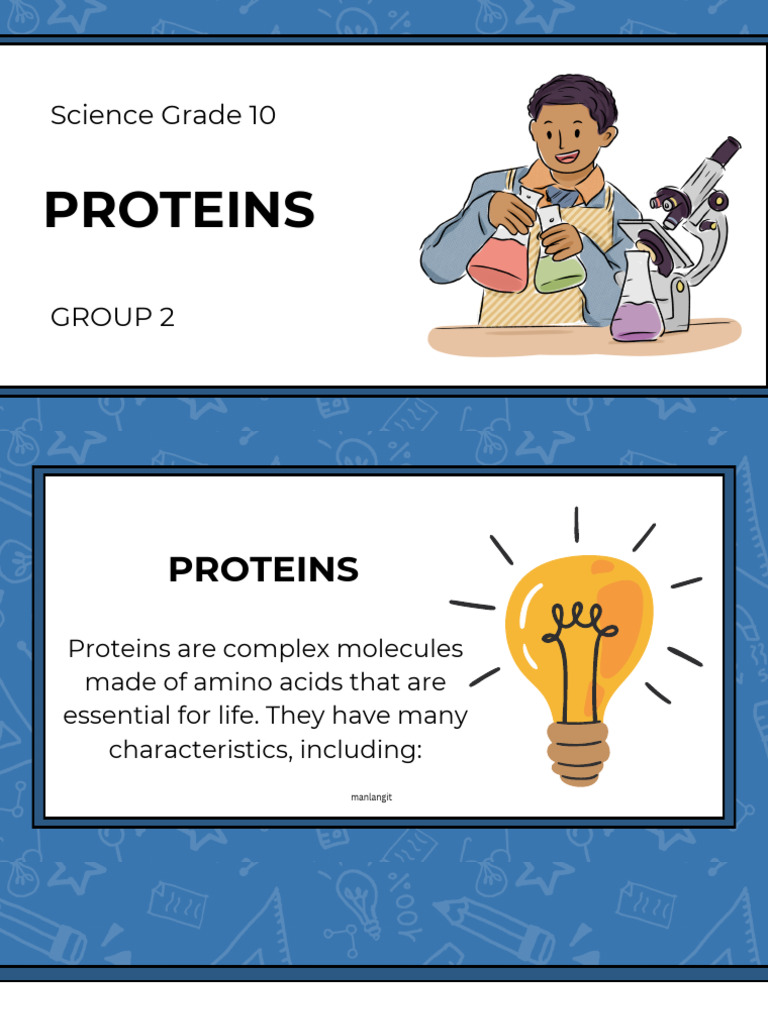 Science Grade 10

PROTEINS

GROUP 2

PROTEINS

Proteins are complex molecules made of amino acids that are essential for life. They have many characteristics, including:

manlangit